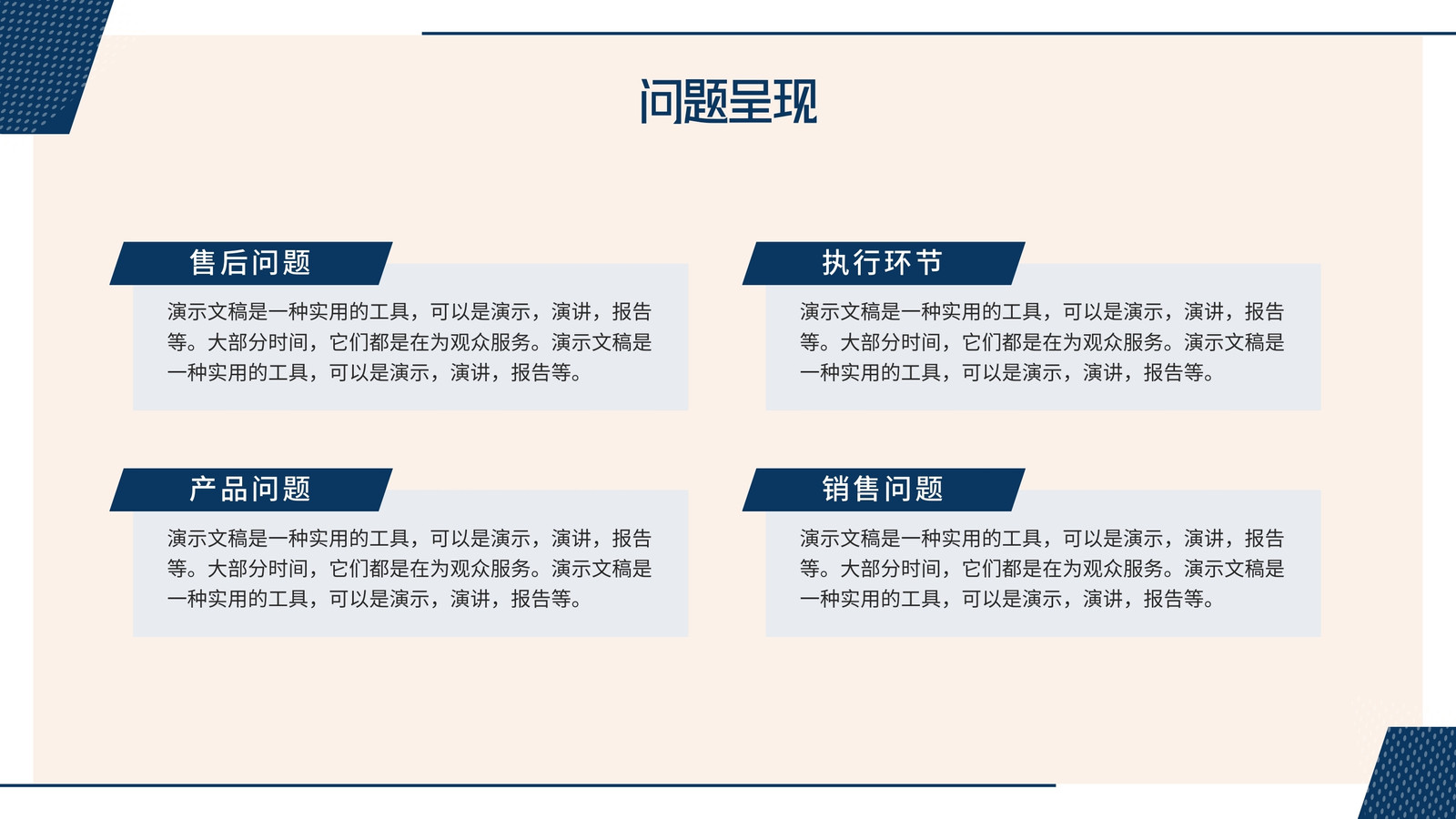 问题呈现

售后问题

演示文稿是一种实用的工具，可以是演示，演讲，报告等。大部分时间，它们都是在为观众服务。演示文稿是一种实用的工具，可以是演示，演讲，报告等。

执行环节

演示文稿是一种实用的工具，可以是演示，演讲，报告等。大部分时间，它们都是在为观众服务。演示文稿是一种实用的工具，可以是演示，演讲，报告等。

产品问题

演示文稿是一种实用的工具，可以是演示，演讲，报告等。大部分时间，它们都是在为观众服务。演示文稿是一种实用的工具，可以是演示，演讲，报告等。

销售问题

演示文稿是一种实用的工具，可以是演示，演讲，报告等。大部分时间，它们都是在为观众服务。演示文稿是一种实用的工具，可以是演示，演讲，报告等。